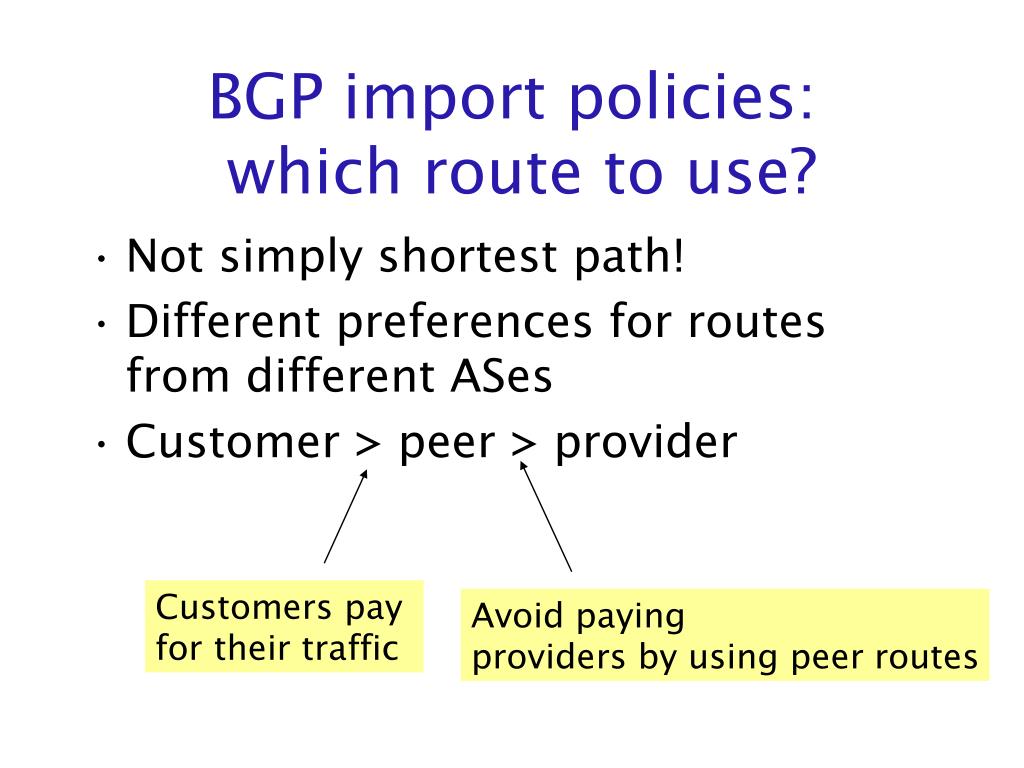 BGP import policies: which route to use?

• Not simply shortest path!
• Different preferences for routes from different ASes
• Customer > peer > provider

Customers pay for their traffic

Avoid paying providers by using peer routes